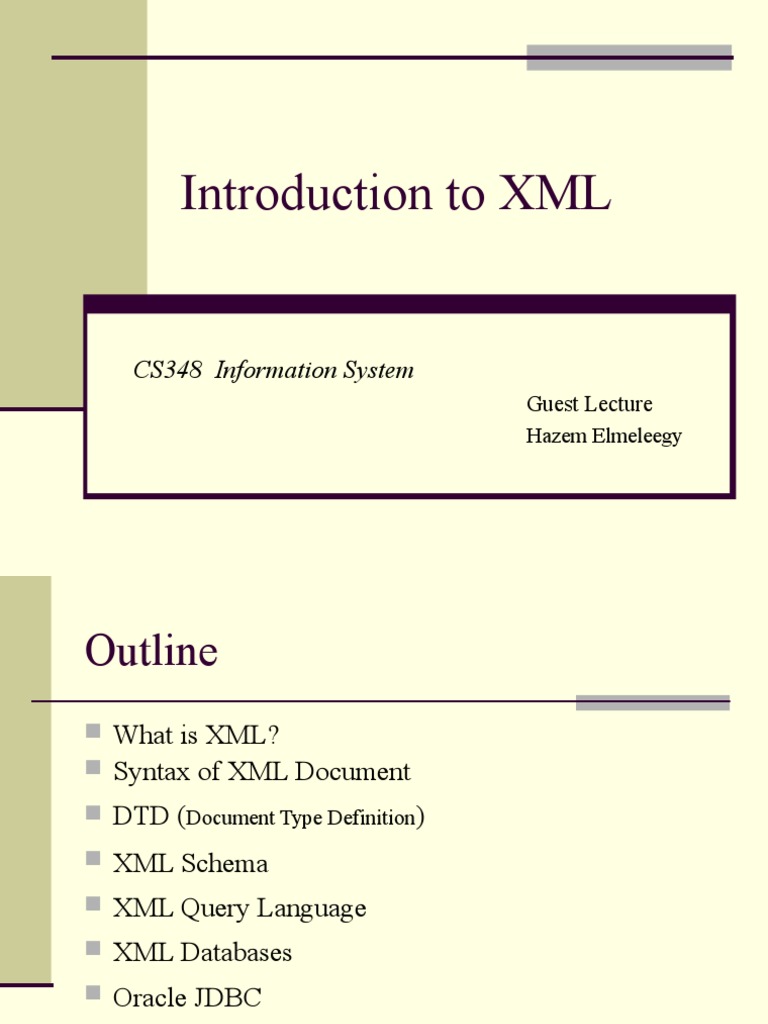 Introduction to XML

CS348 Information System

Guest Lecture
Hazem Elmeleegy

Outline

What is XML?
Syntax of XML Document
DTD (Document Type Definition)
XML Schema
XML Query Language
XML Databases
Oracle JDBC